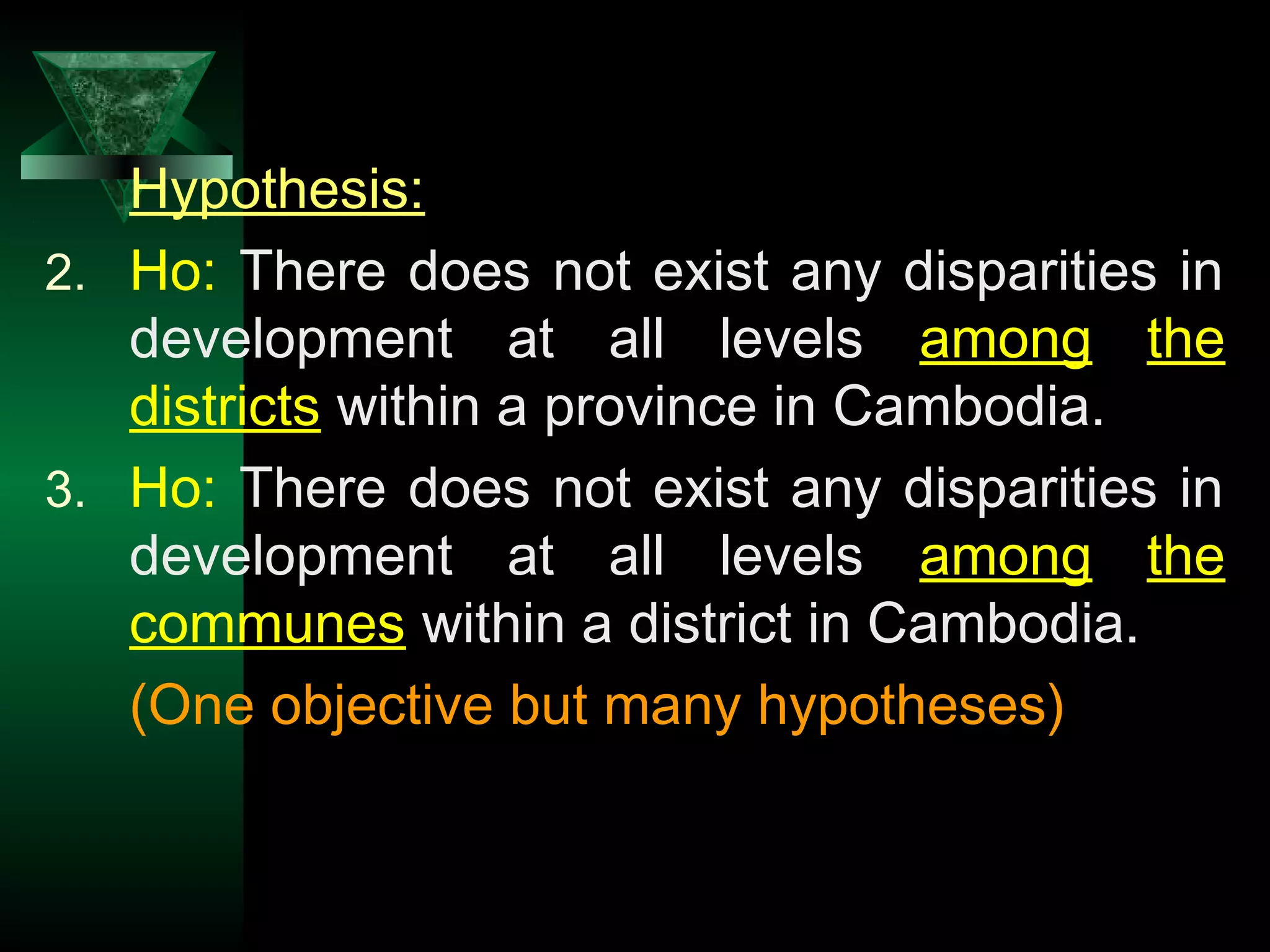 Hypothesis:

2. Ho: There does not exist any disparities in development at all levels among the districts within a province in Cambodia.

3. Ho: There does not exist any disparities in development at all levels among the communes within a district in Cambodia.

(One objective but many hypotheses)